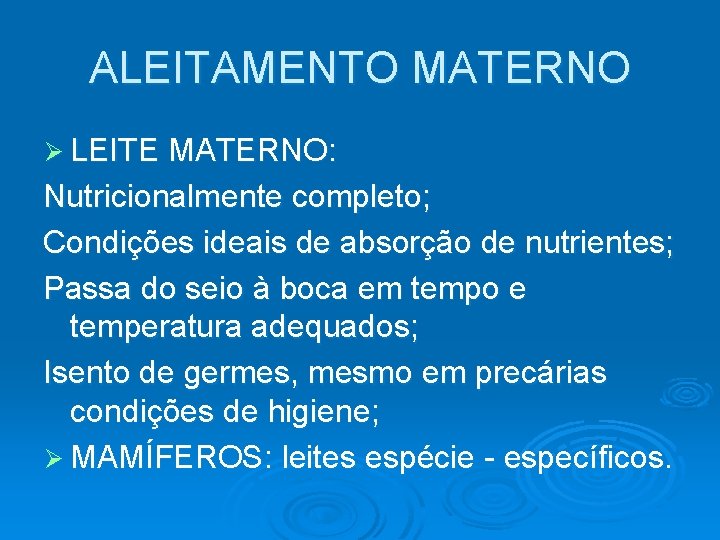 ALEITAMENTO MATERNO

➢ LEITE MATERNO:

Nutricionalmente completo;

Condições ideais de absorção de nutrientes;

Passa do seio à boca em tempo e temperatura adequados;

Isento de germes, mesmo em precárias condições de higiene;

➢ MAMÍFEROS: leites espécie - específicos.